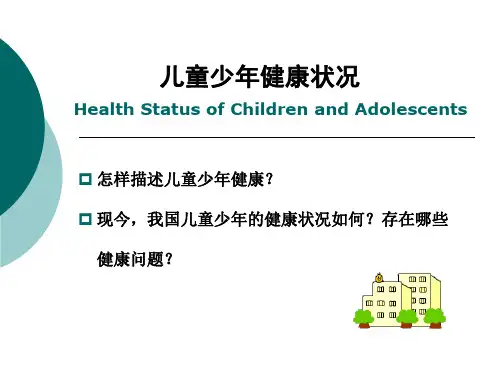 儿童少年健康状况

Health Status of Children and Adolescents

怎样描述儿童少年健康?

现今，我国儿童少年的健康状况如何？存在哪些健康问题？